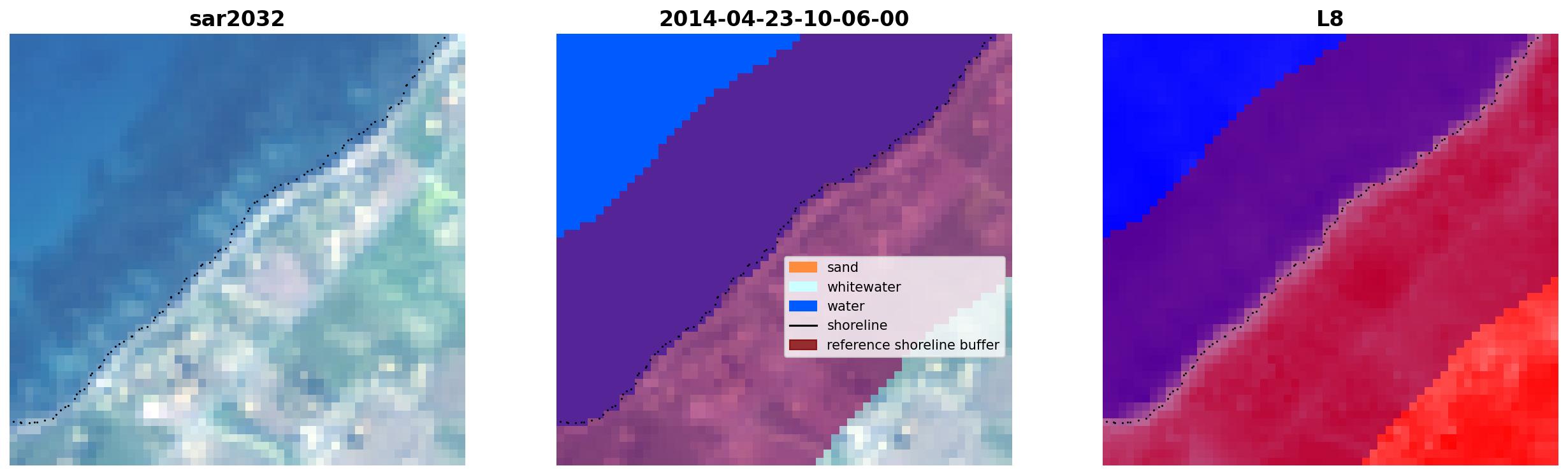 sar2032

2014-04-23-10-06-00

sand
whitewater
water
shoreline
reference shoreline buffer

L8